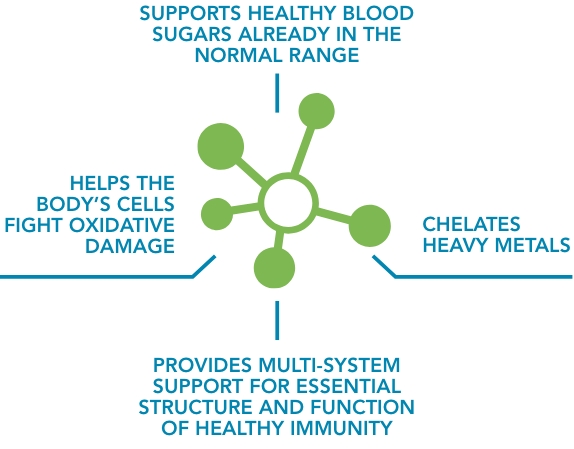 SUPPORTS HEALTHY BLOOD SUGARS ALREADY IN THE NORMAL RANGE

HELPS THE BODY'S CELLS FIGHT OXIDATIVE DAMAGE

CHELATES HEAVY METALS

PROVIDES MULTI-SYSTEM SUPPORT FOR ESSENTIAL STRUCTURE AND FUNCTION OF HEALTHY IMMUNITY